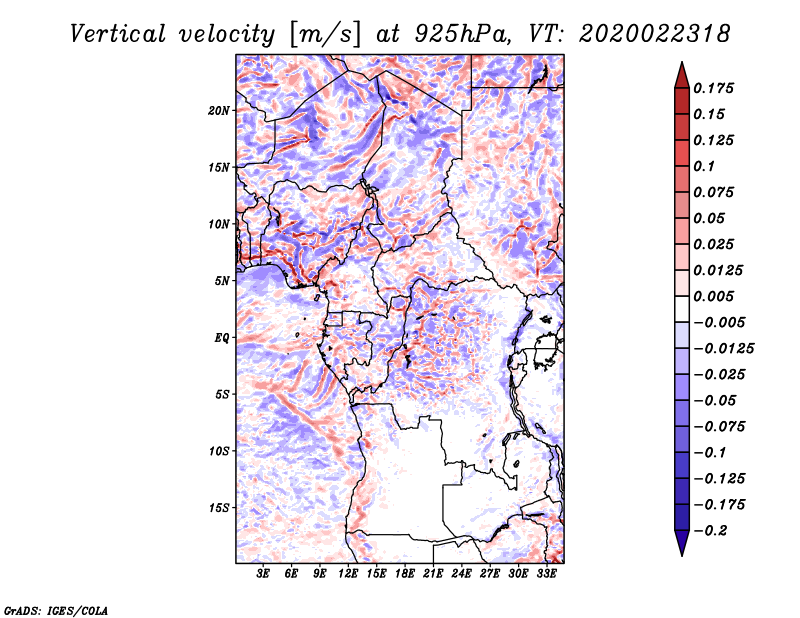 Vertical velocity [m/s] at 925hPa, VT: 2020022318

20N
15N
10N
5N
EQ
5S
10S
15S

3E 6E 9E 12E 15E 18E 21E 24E 27E 30E 33E

0.175
0.15
0.125
0.1
0.075
0.05
0.025
0.0125
0.005
−0.005
−0.0125
−0.025
−0.05
−0.075
−0.1
−0.125
−0.175
−0.2

GrADS: IGES/COLA